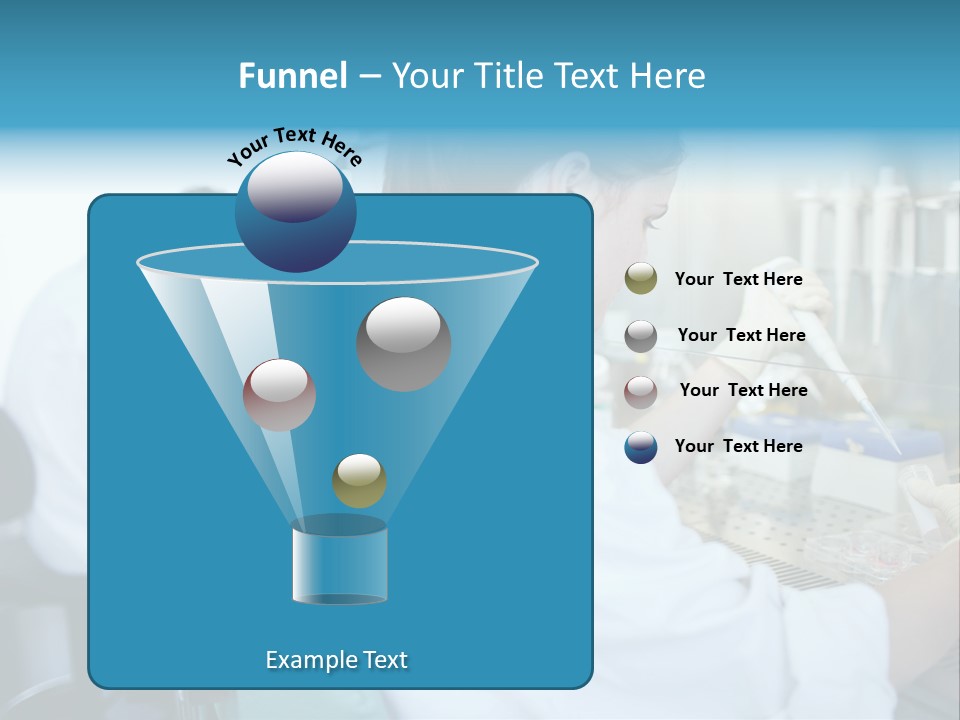 Funnel – Your Title Text Here

Your Text Here

Your Text Here

Your Text Here

Your Text Here

Your Text Here

Example Text